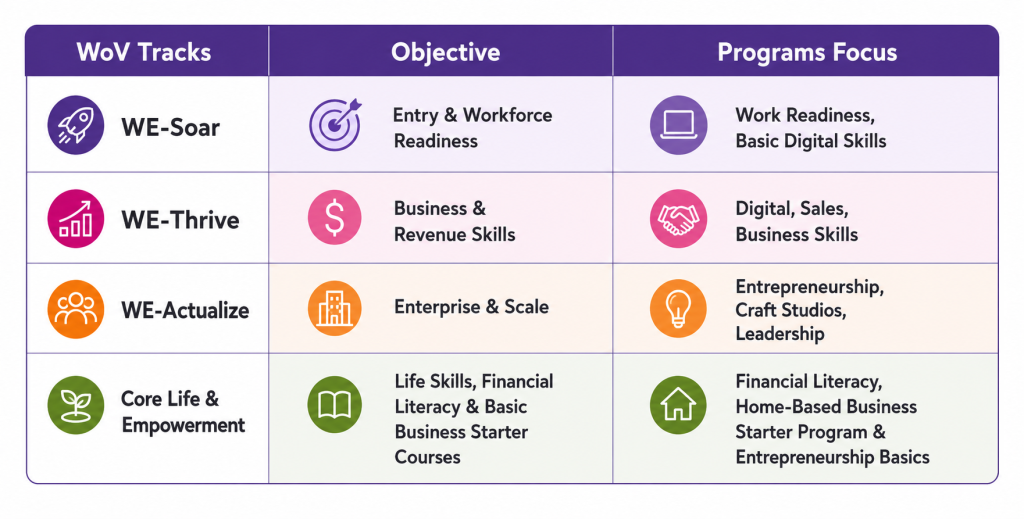 | WoV Tracks | Objective | Programs Focus |
|---|---|---|
| WE-Soar | Entry & Workforce Readiness | Work Readiness, Basic Digital Skills |
| WE-Thrive | Business & Revenue Skills | Digital, Sales, Business Skills |
| WE-Actualize | Enterprise & Scale | Entrepreneurship, Craft Studios, Leadership |
| Core Life & Empowerment | Life Skills, Financial Literacy & Basic Business Starter Courses | Financial Literacy, Home-Based Business Starter Program & Entrepreneurship Basics |